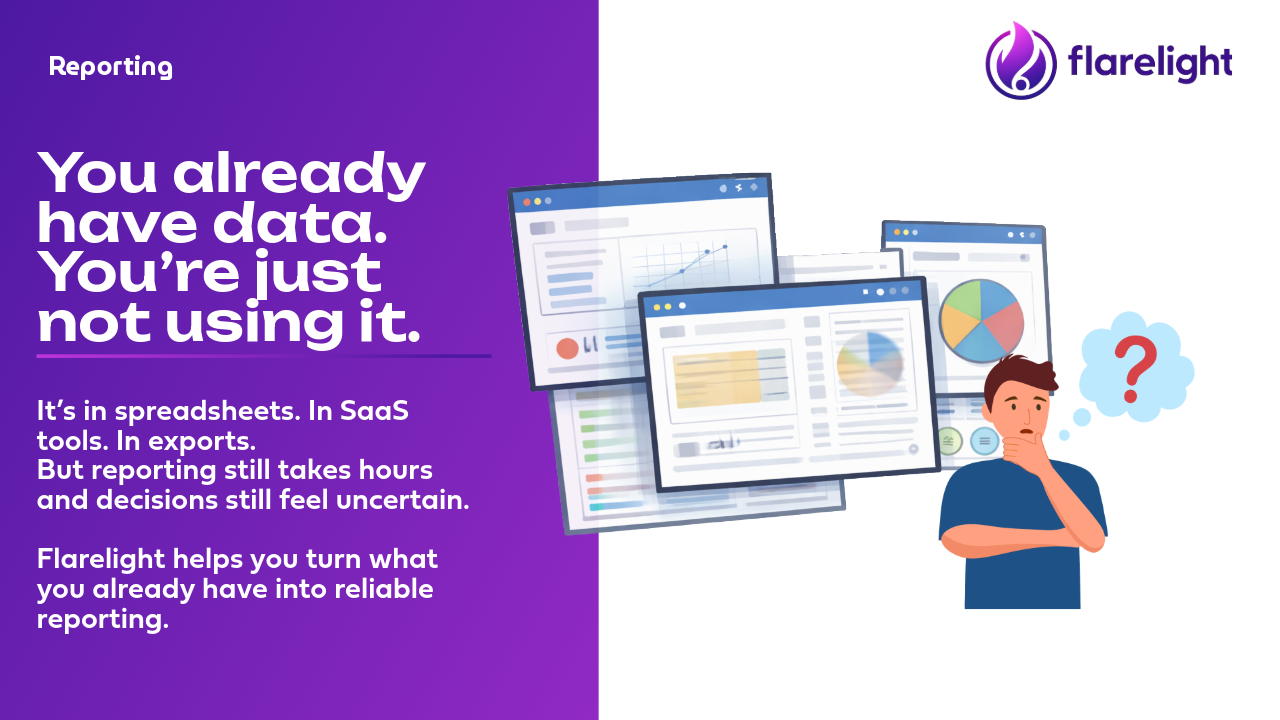 Reporting

flarelight

You already have data. You're just not using it.

It's in spreadsheets. In SaaS tools. In exports.
But reporting still takes hours and decisions still feel uncertain.

Flarelight helps you turn what you already have into reliable reporting.

?